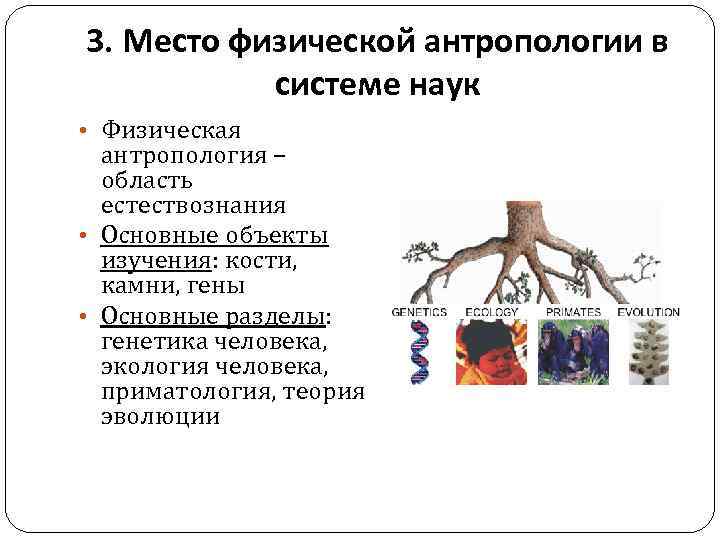 3. Место физической антропологии в системе наук

• Физическая антропология – область естествознания
• Основные объекты изучения: кости, камни, гены
• Основные разделы: генетика человека, экология человека, приматология, теория эволюции

GENETICS ECOLOGY PRIMATES EVOLUTION